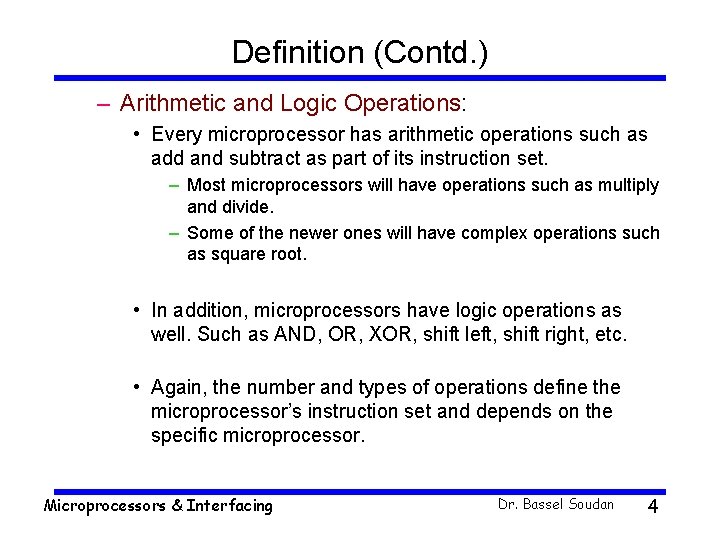 Definition (Contd.)

– Arithmetic and Logic Operations:

• Every microprocessor has arithmetic operations such as add and subtract as part of its instruction set.

– Most microprocessors will have operations such as multiply and divide.

– Some of the newer ones will have complex operations such as square root.

• In addition, microprocessors have logic operations as well. Such as AND, OR, XOR, shift left, shift right, etc.

• Again, the number and types of operations define the microprocessor's instruction set and depends on the specific microprocessor.

Microprocessors & Interfacing

Dr. Bassel Soudan

4